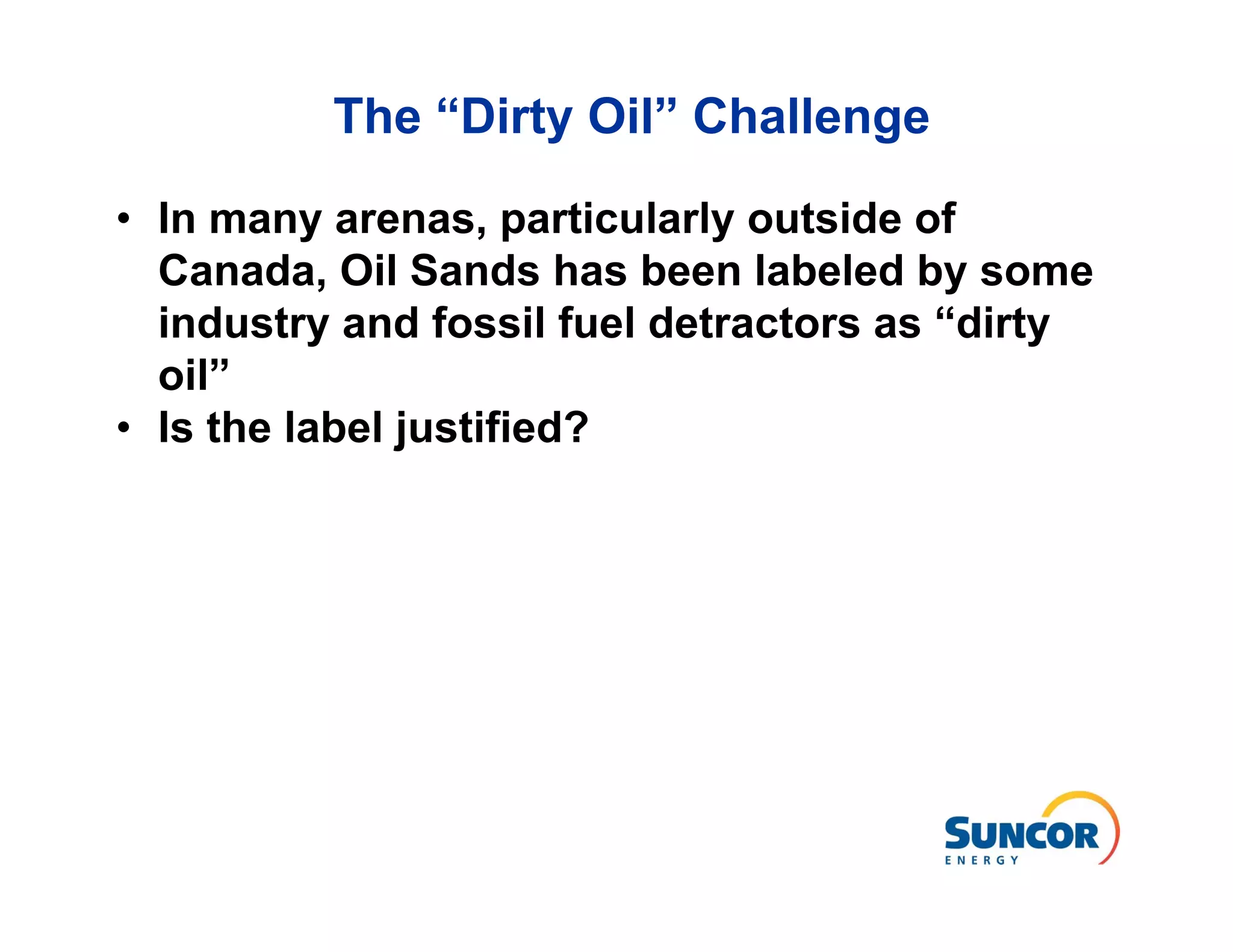 The “Dirty Oil” Challenge

• In many arenas, particularly outside of Canada, Oil Sands has been labeled by some industry and fossil fuel detractors as “dirty oil”
• Is the label justified?

SUNCOR
ENERGY